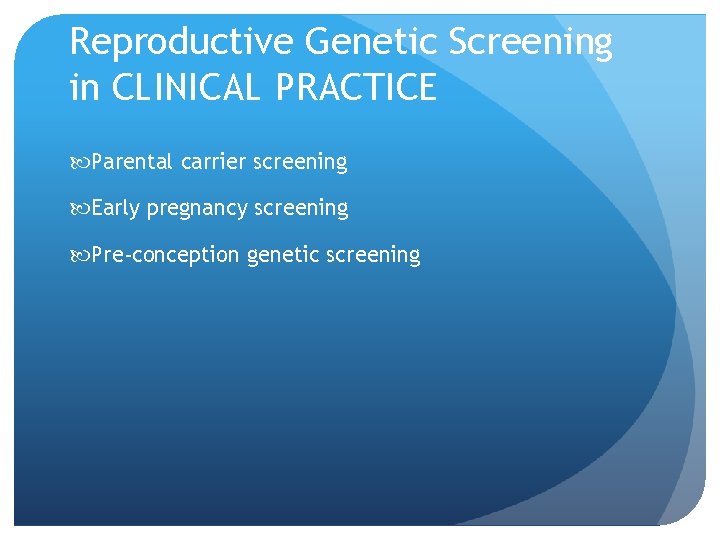 Reproductive Genetic Screening in CLINICAL PRACTICE

Parental carrier screening

Early pregnancy screening

Pre-conception genetic screening